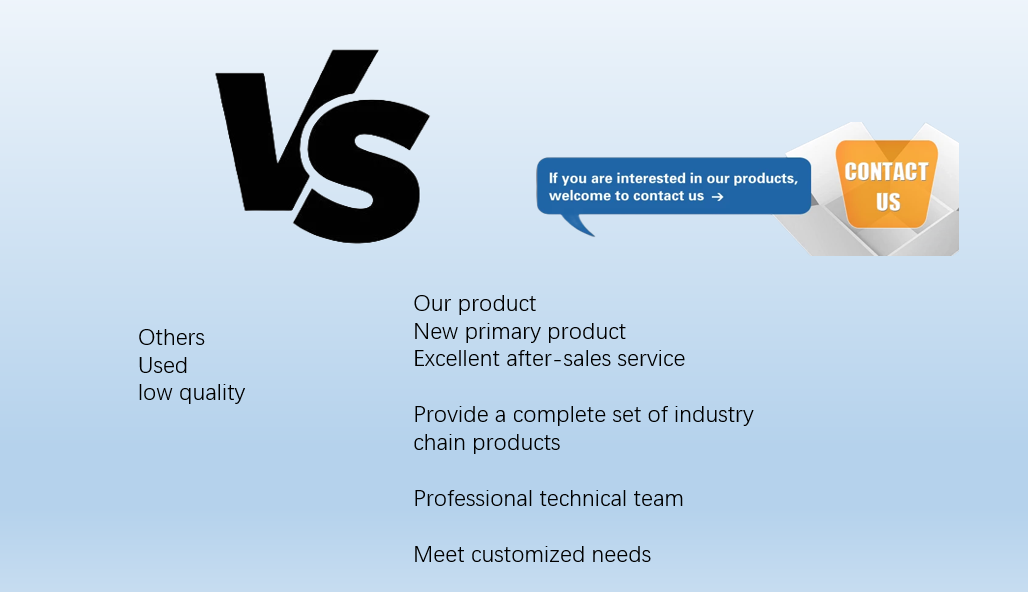 VS

If you are interested in our products, welcome to contact us →

CONTACT US

Others
Used
low quality

Our product
New primary product
Excellent after-sales service

Provide a complete set of industry chain products

Professional technical team

Meet customized needs